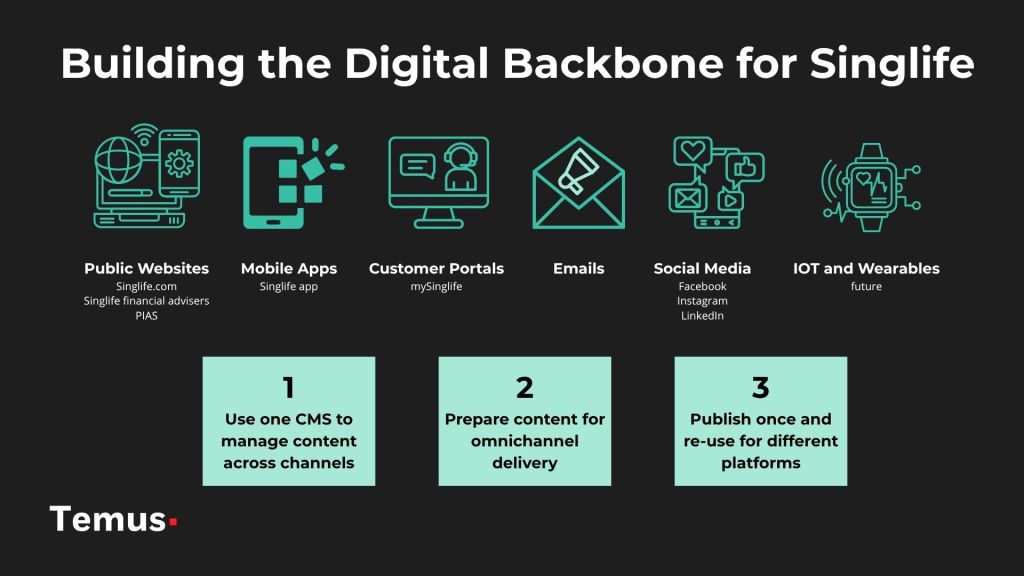 Building the Digital Backbone for Singlife

Public Websites
Singlife.com
Singlife financial advisers
PIAS

Mobile Apps
Singlife app

Customer Portals
mySinglife

Emails

Social Media
Facebook
Instagram
LinkedIn

IOT and Wearables
future

1
Use one CMS to manage content across channels

2
Prepare content for omnichannel delivery

3
Publish once and re-use for different platforms

Temus